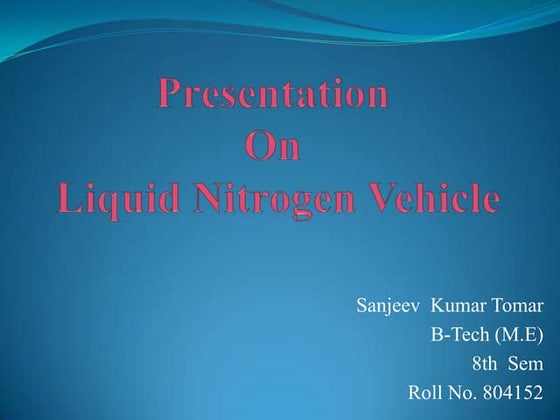 Presentation
On
Liquid Nitrogen Vehicle

Sanjeev Kumar Tomar
B-Tech (M.E)
8th Sem
Roll No. 804152